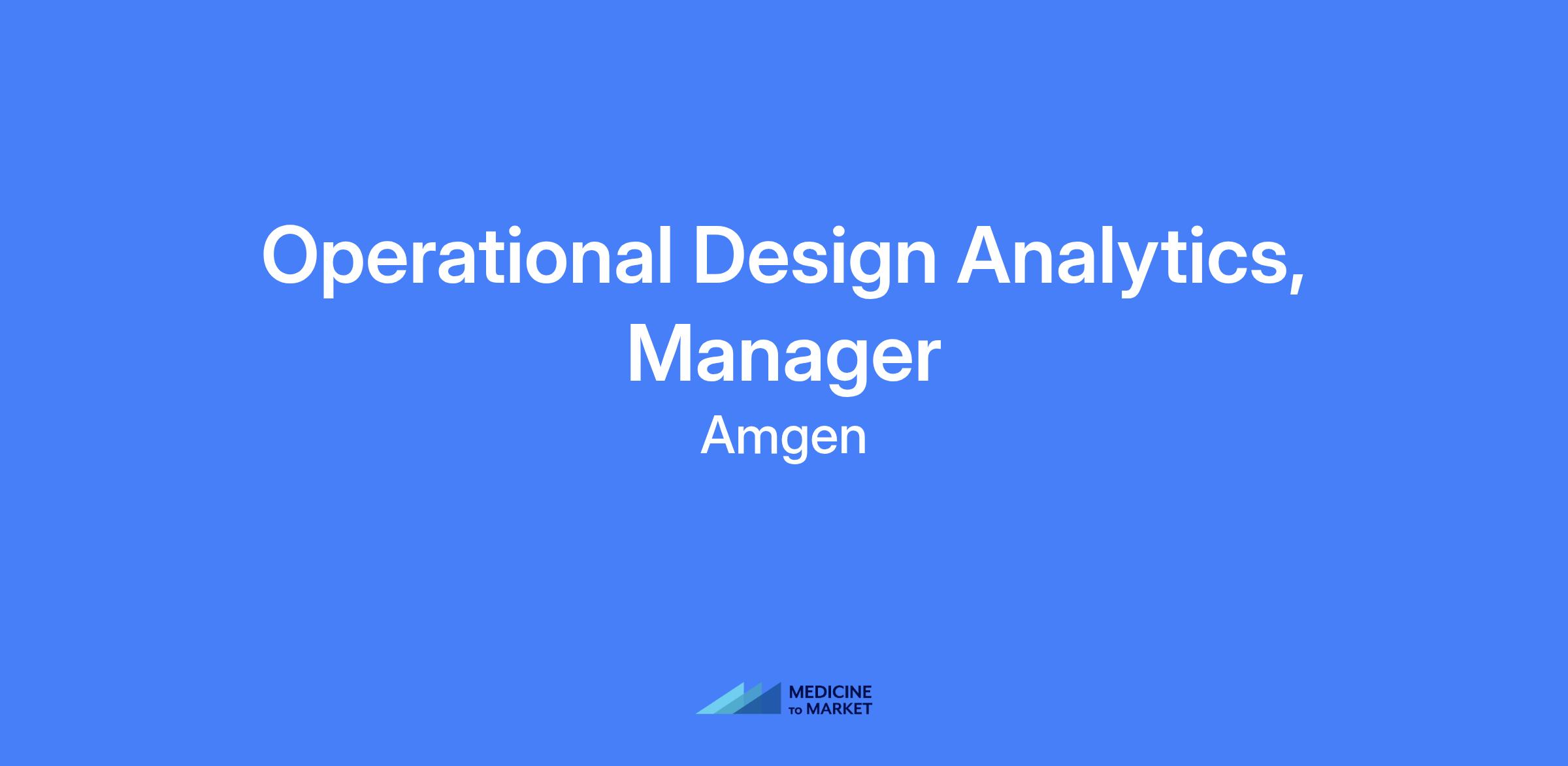 Operational Design Analytics, Manager

Amgen

MEDICINE TO MARKET